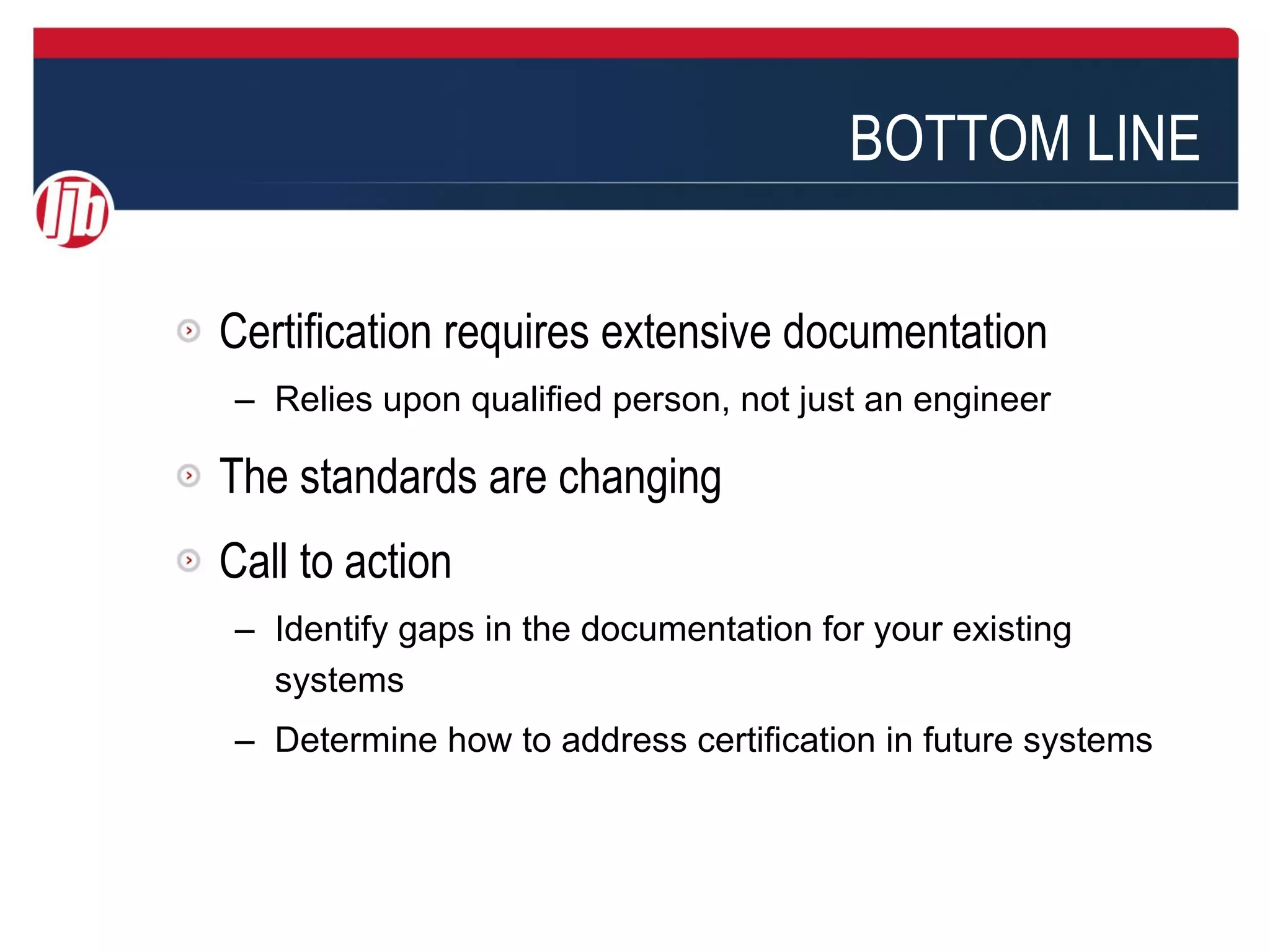 BOTTOM LINE

ljb

Certification requires extensive documentation

– Relies upon qualified person, not just an engineer

The standards are changing

Call to action

– Identify gaps in the documentation for your existing systems

– Determine how to address certification in future systems